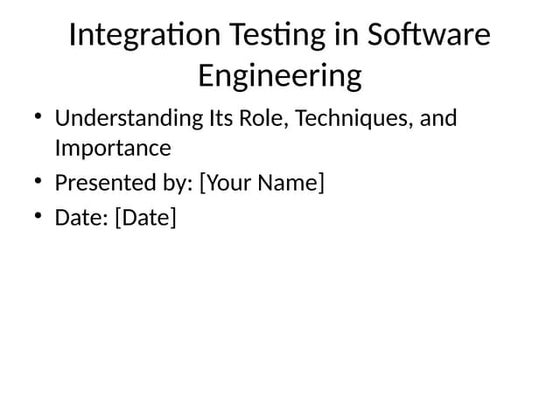 Integration Testing in Software Engineering

• Understanding Its Role, Techniques, and Importance
• Presented by: [Your Name]
• Date: [Date]